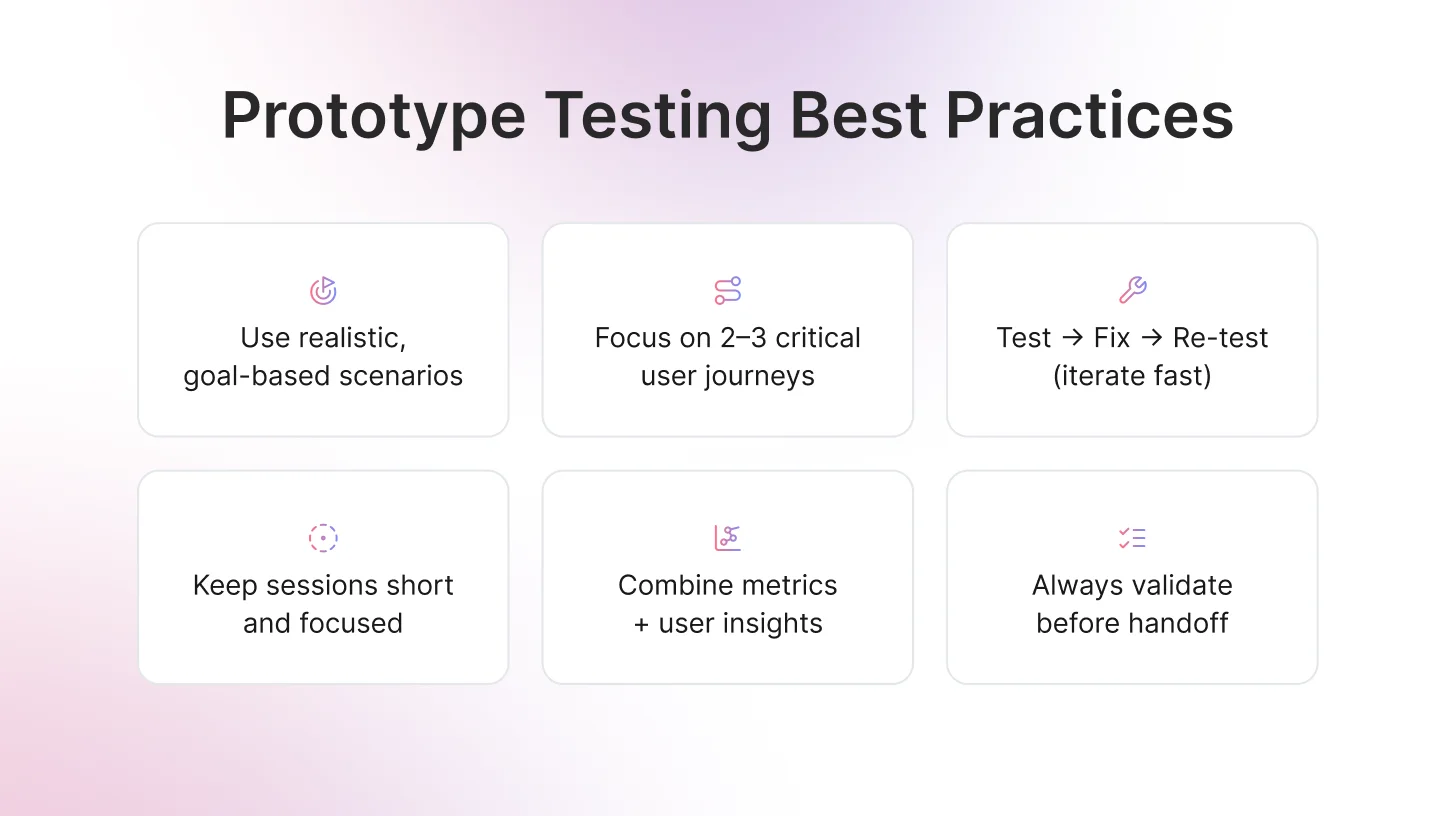 Prototype Testing Best Practices

Use realistic, goal-based scenarios

Focus on 2–3 critical user journeys

Test → Fix → Re-test (iterate fast)

Keep sessions short and focused

Combine metrics + user insights

Always validate before handoff